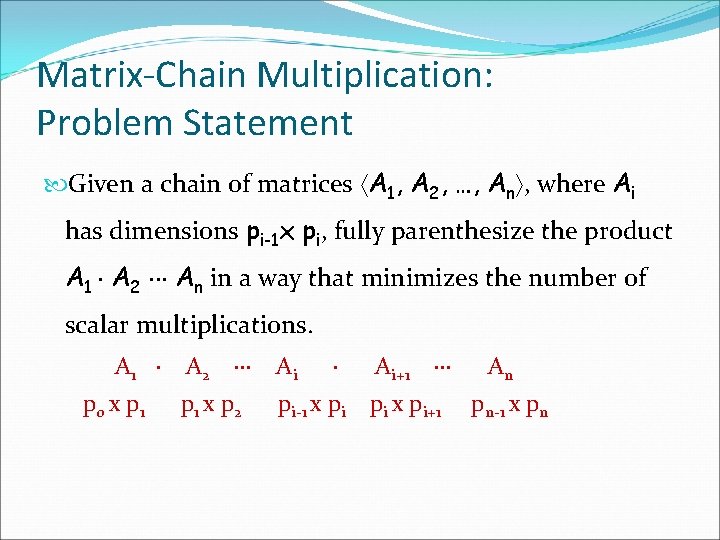 Matrix-Chain Multiplication: Problem Statement

Given a chain of matrices $\langle A_1, A_2, \ldots, A_n\rangle$, where $A_i$ has dimensions $p_{i-1} \times p_i$, fully parenthesize the product $A_1 \cdot A_2 \cdots A_n$ in a way that minimizes the number of scalar multiplications.

$A_1 \cdot A_2 \cdots A_i \cdot A_{i+1} \cdots A_n$

$p_0 \times p_1$ $p_1 \times p_2$ $p_{i-1} \times p_i$ $p_i \times p_{i+1}$ $p_{n-1} \times p_n$